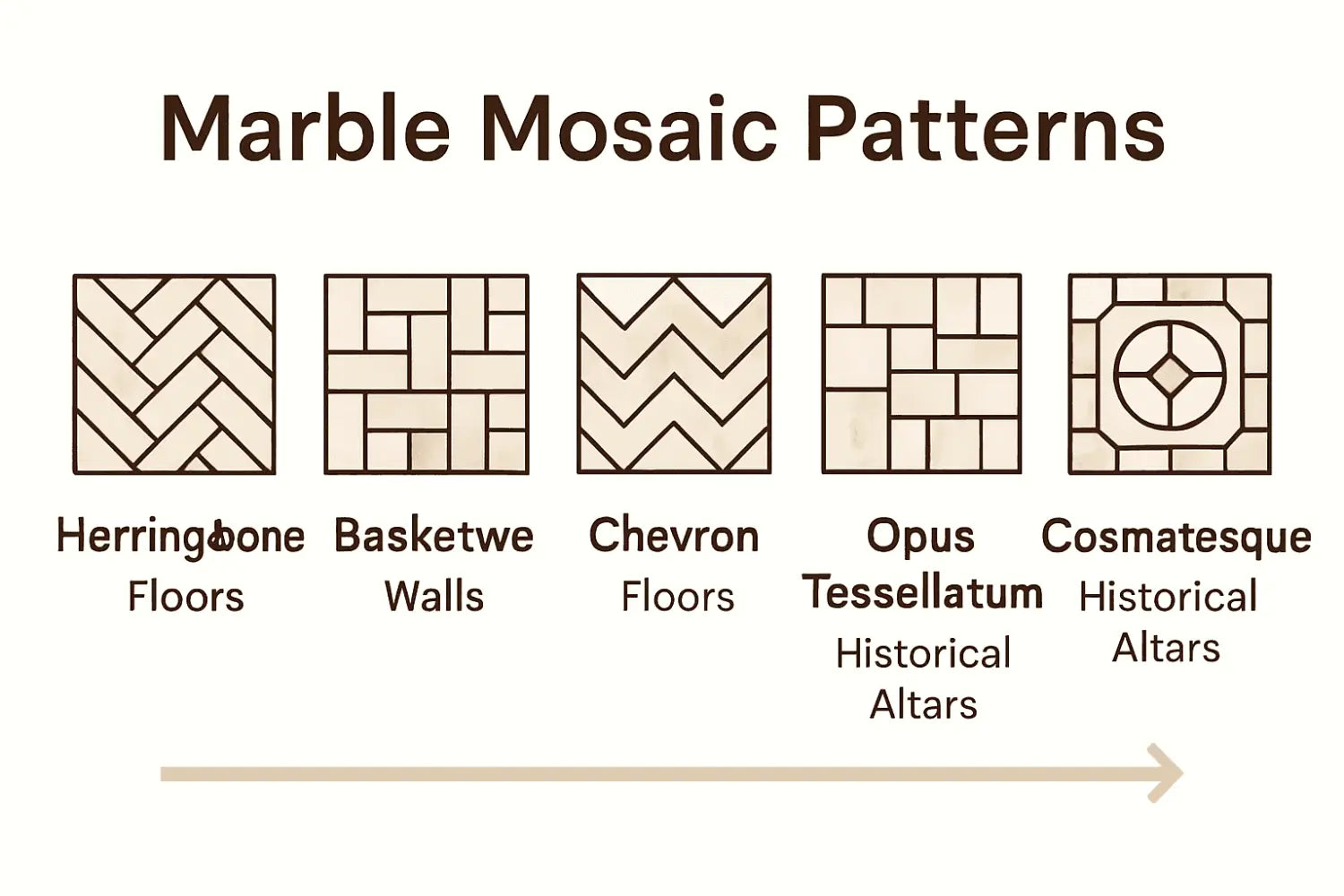 Marble Mosaic Patterns

Herringbone
Floors

Basketwe
Walls

Chevron
Floors

Opus Tessellatum
Historical Altars

Cosmatesque
Historical Altars